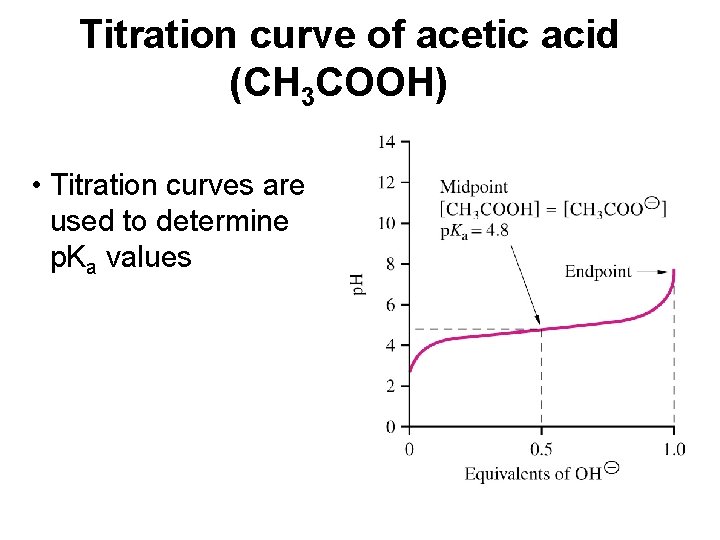 Titration curve of acetic acid ($CH_3COOH$)

• Titration curves are used to determine $pK_a$ values

14
12
10
8
6
4
2
0
pH

Midpoint
$[CH_3COOH] = [CH_3COO^{\ominus}]$
$pK_a = 4.8$

Endpoint

0
0.5
1.0
Equivalents of $OH^{\ominus}$